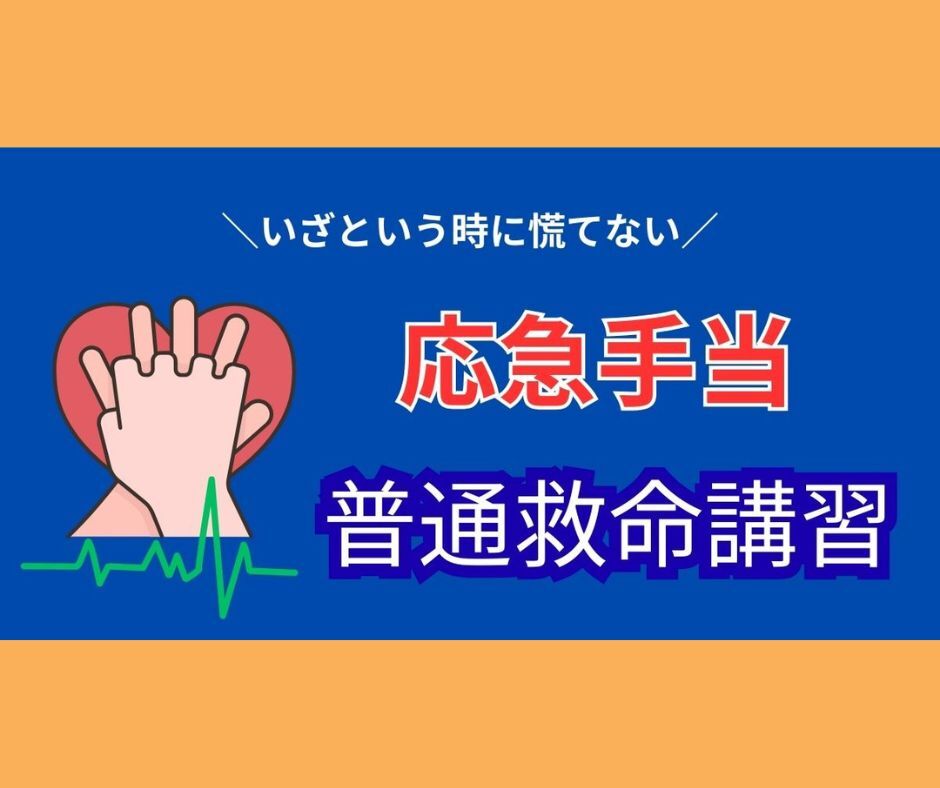 ＼いざという時に慌てない／

応急手当

普通救命講習